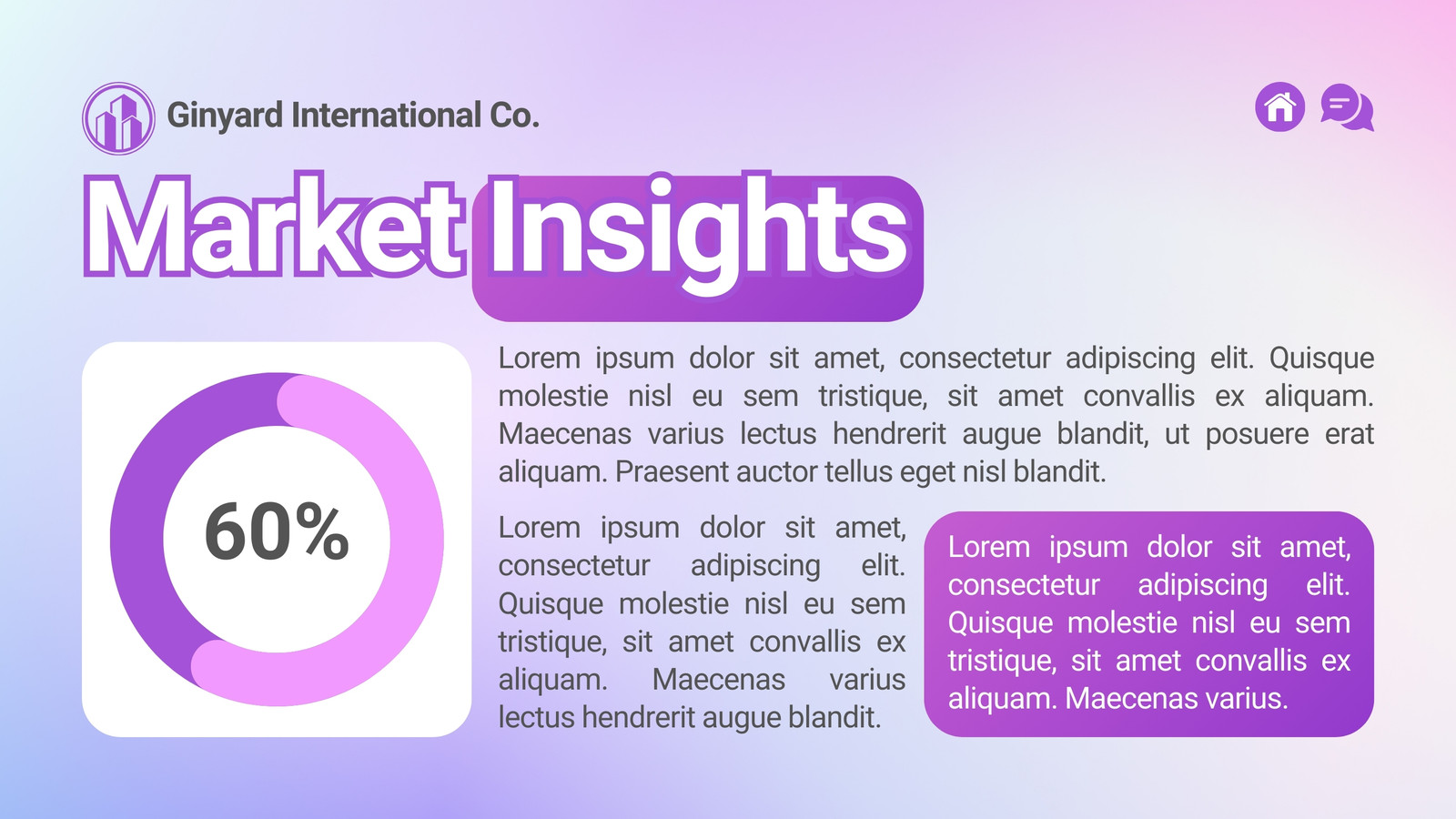 Ginyard International Co.

Market Insights

60%

Lorem ipsum dolor sit amet, consectetur adipiscing elit. Quisque molestie nisl eu sem tristique, sit amet convallis ex aliquam. Maecenas varius lectus hendrerit augue blandit, ut posuere erat aliquam. Praesent auctor tellus eget nisl blandit.

Lorem ipsum dolor sit amet, consectetur adipiscing elit. Quisque molestie nisl eu sem tristique, sit amet convallis ex aliquam. Maecenas varius lectus hendrerit augue blandit.

Lorem ipsum dolor sit amet, consectetur adipiscing elit. Quisque molestie nisl eu sem tristique, sit amet convallis ex aliquam. Maecenas varius.